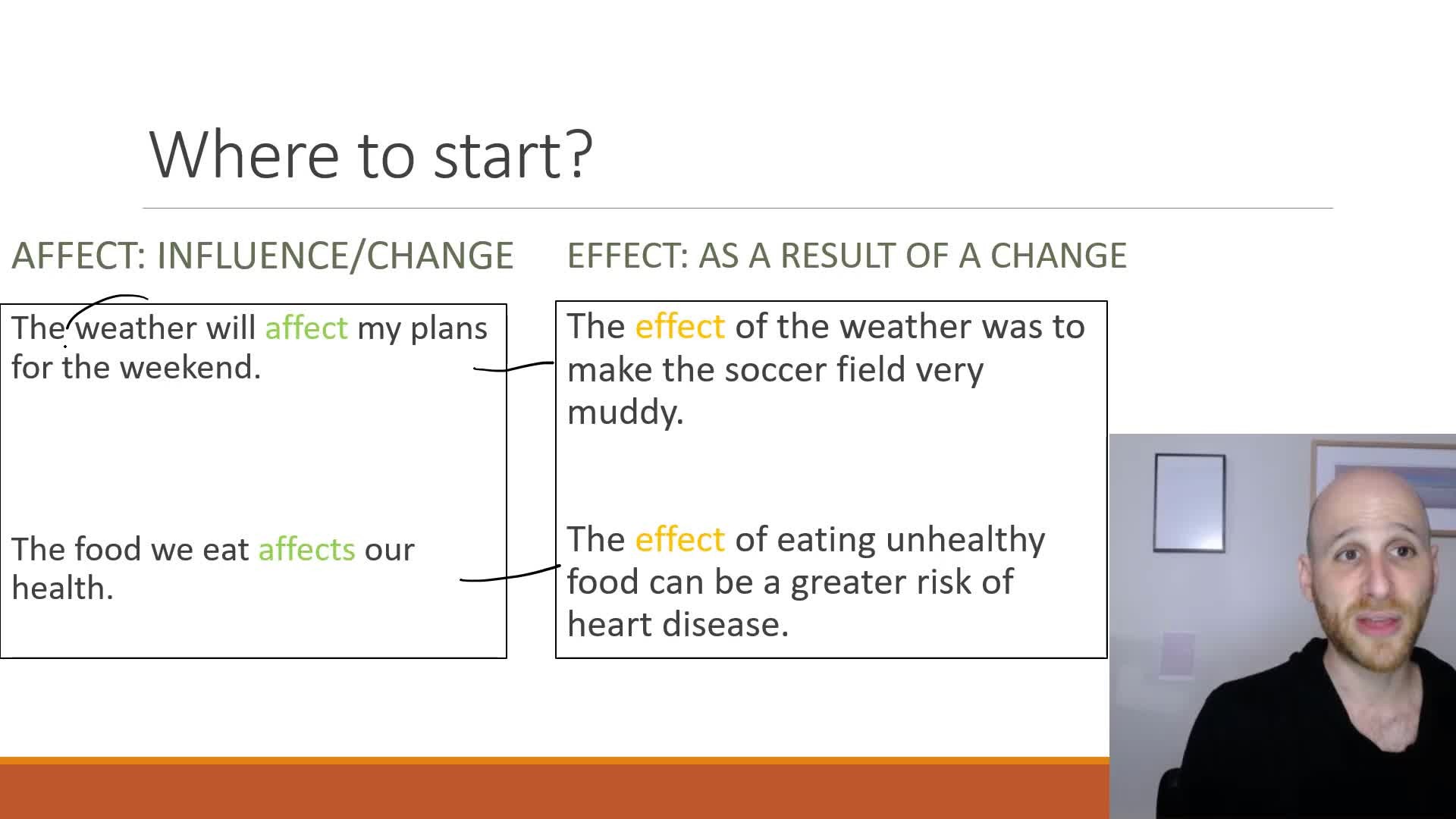 Where to start?

AFFECT: INFLUENCE/CHANGE

The weather will affect my plans for the weekend.

The food we eat affects our health.

EFFECT: AS A RESULT OF A CHANGE

The effect of the weather was to make the soccer field very muddy.

The effect of eating unhealthy food can be a greater risk of heart disease.